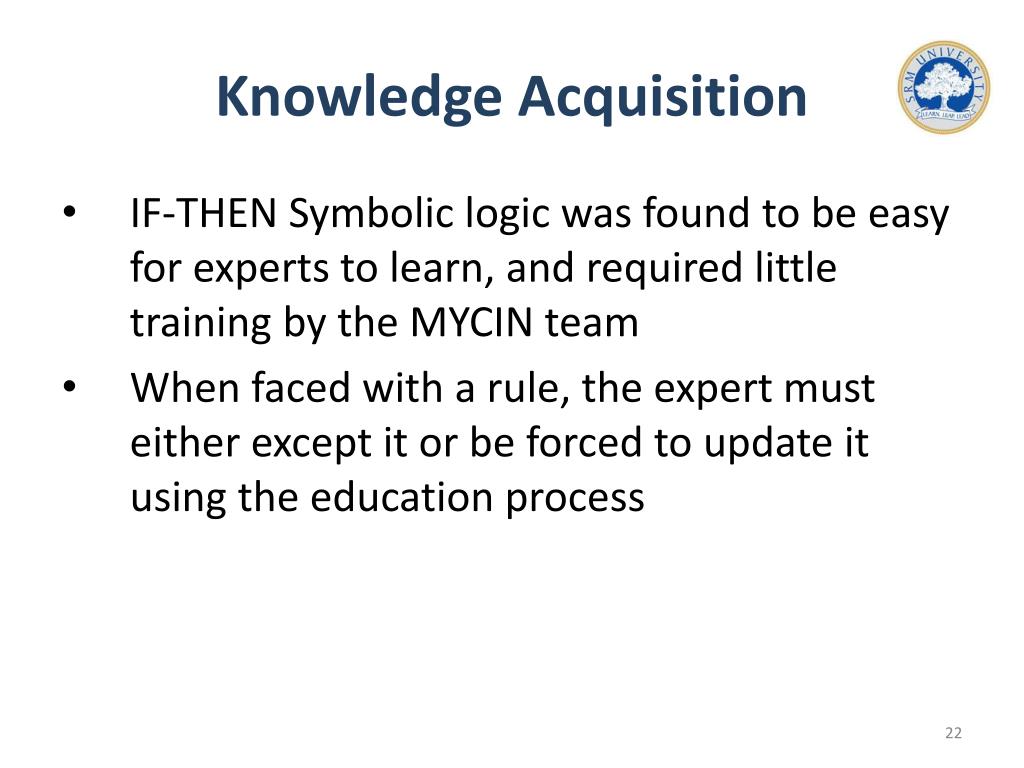 Knowledge Acquisition

SRM UNIVERSITY
LEARN. LEAP. LEAD.

• IF-THEN Symbolic logic was found to be easy for experts to learn, and required little training by the MYCIN team

• When faced with a rule, the expert must either except it or be forced to update it using the education process

22